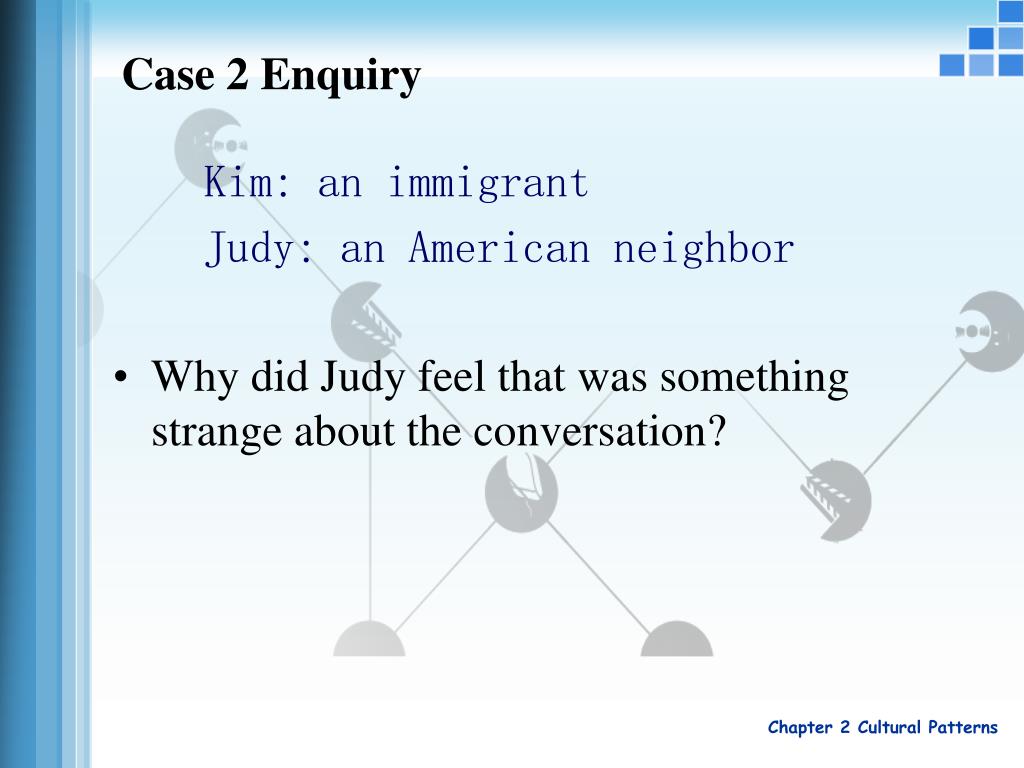 Case 2 Enquiry

Kim: an immigrant
Judy: an American neighbor

• Why did Judy feel that was something strange about the conversation?

Chapter 2 Cultural Patterns